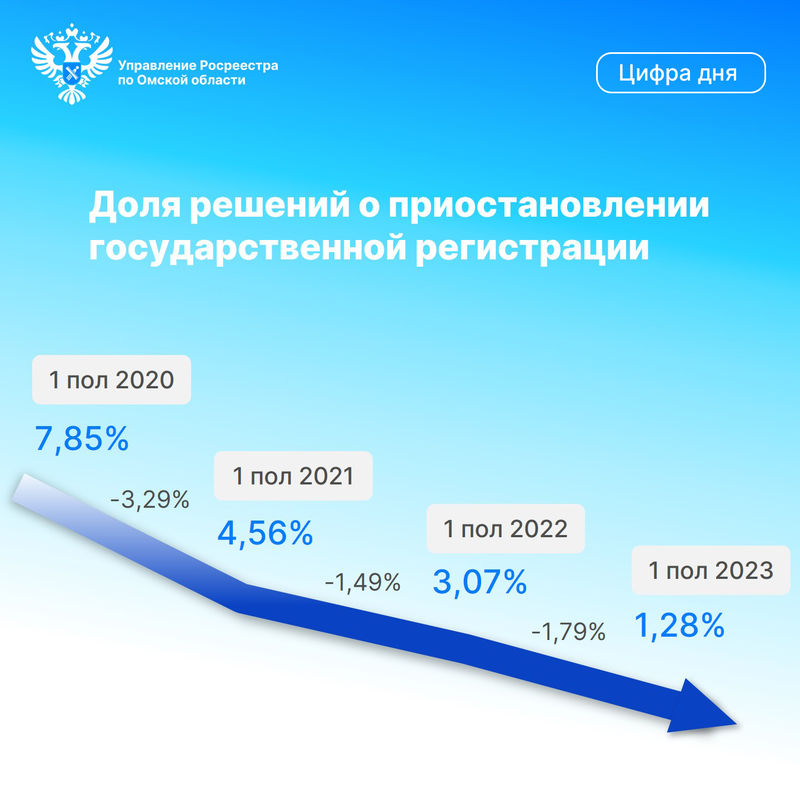 Управление Росреестра по Омской области

Цифра дня

Доля решений о приостановлении государственной регистрации

1 пол 2020

7,85%

-3,29%

1 пол 2021

4,56%

-1,49%

1 пол 2022

3,07%

-1,79%

1 пол 2023

1,28%